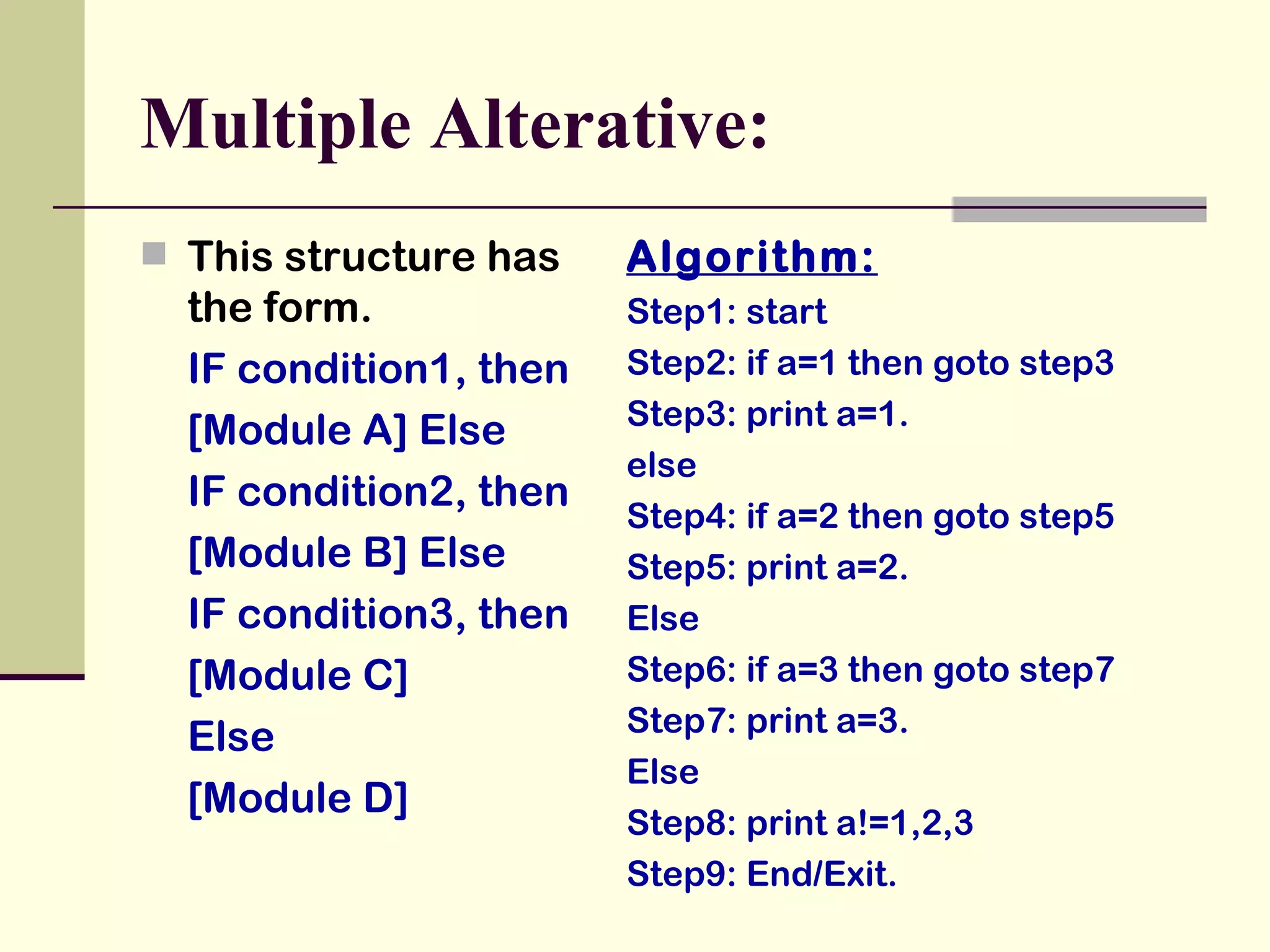 Multiple Alterative:

This structure has the form.

IF condition1, then

[Module A] Else

IF condition2, then

[Module B] Else

IF condition3, then

[Module C]

Else

[Module D]

Algorithm:

Step1: start

Step2: if a=1 then goto step3

Step3: print a=1.

else

Step4: if a=2 then goto step5

Step5: print a=2.

Else

Step6: if a=3 then goto step7

Step7: print a=3.

Else

Step8: print a!=1,2,3

Step9: End/Exit.